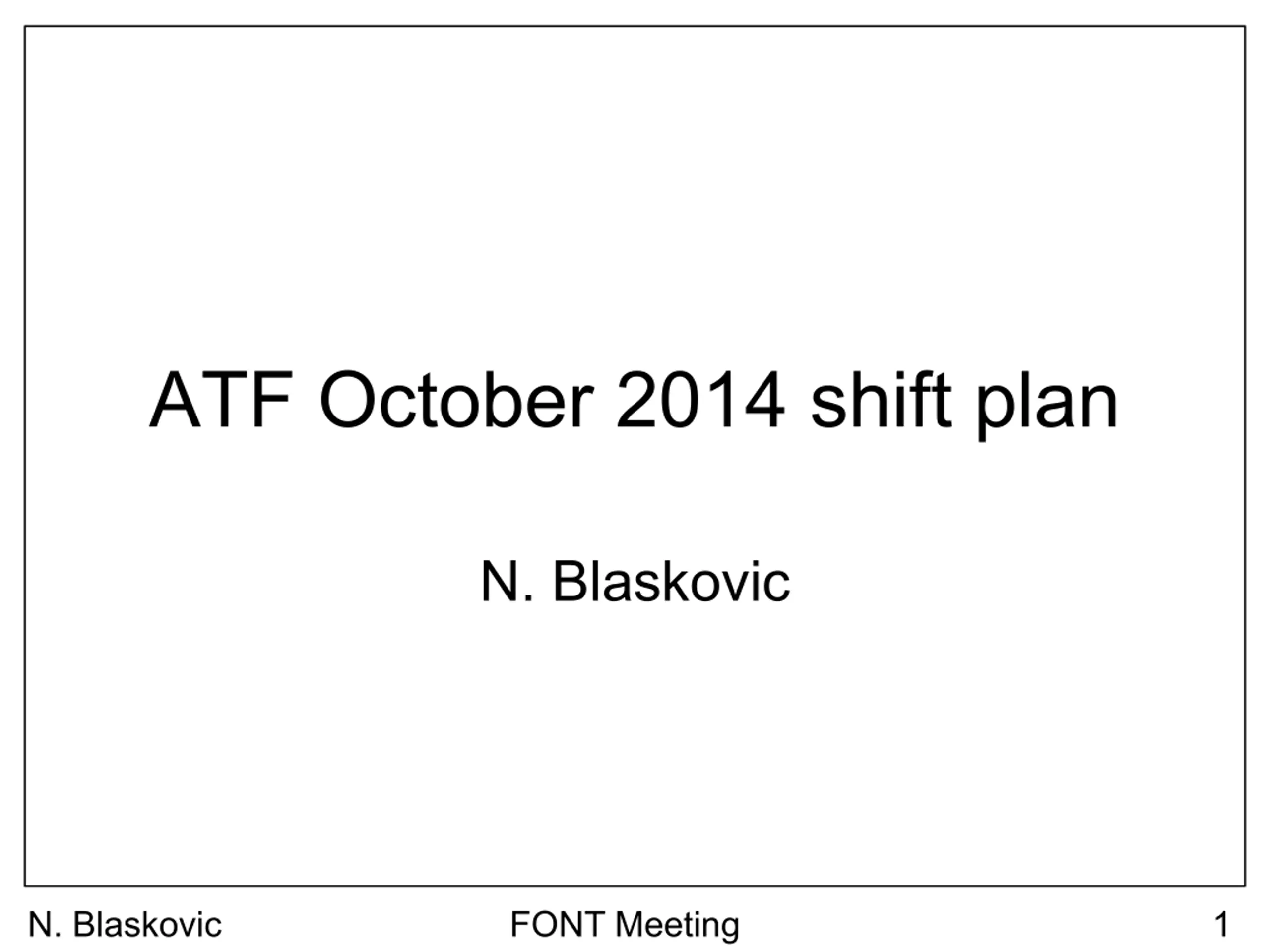 ATF October 2014 shift plan

N. Blaskovic

N. Blaskovic FONT Meeting 1